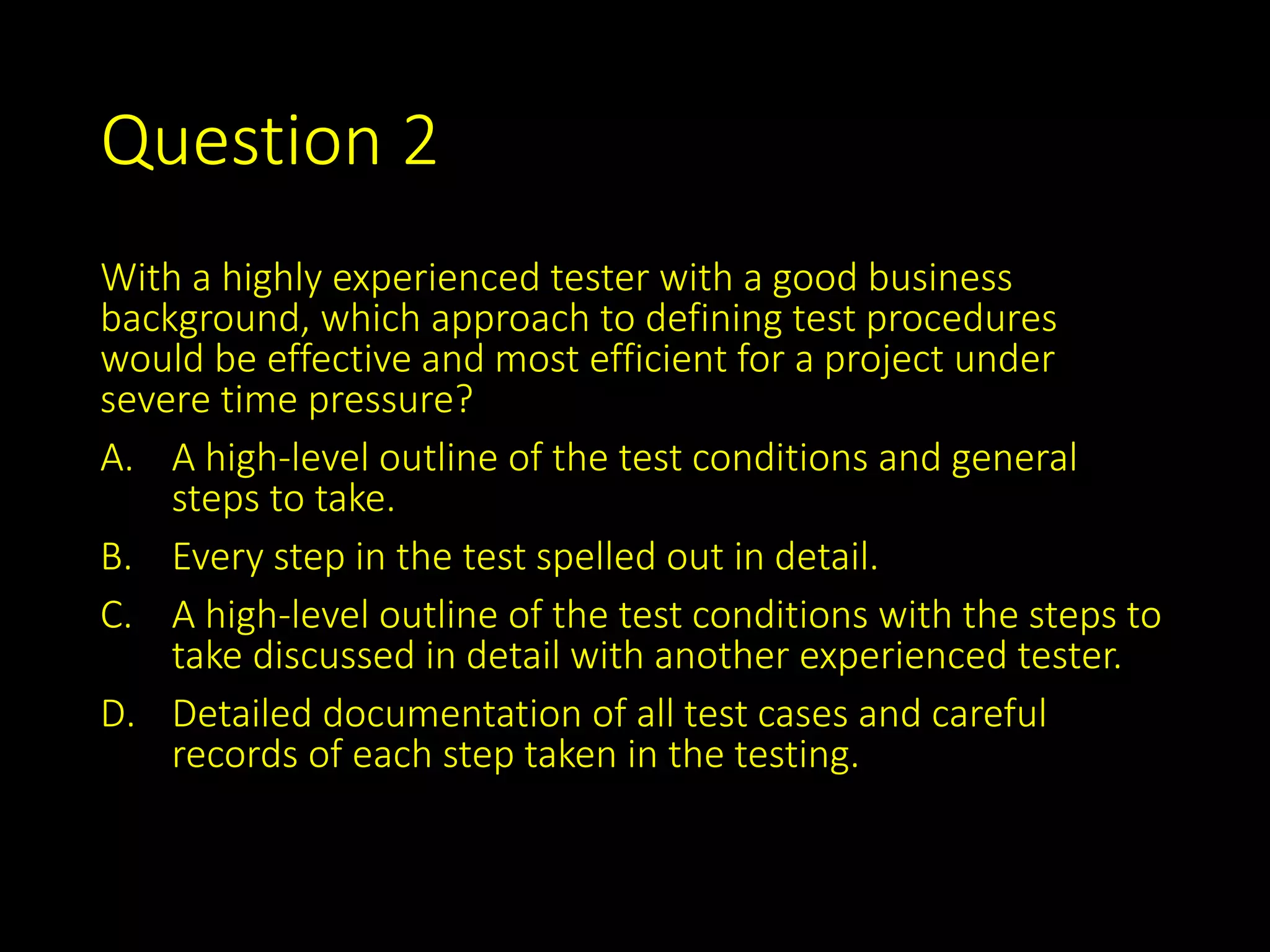 Question 2

With a highly experienced tester with a good business background, which approach to defining test procedures would be effective and most efficient for a project under severe time pressure?

A. A high-level outline of the test conditions and general steps to take.

B. Every step in the test spelled out in detail.

C. A high-level outline of the test conditions with the steps to take discussed in detail with another experienced tester.

D. Detailed documentation of all test cases and careful records of each step taken in the testing.